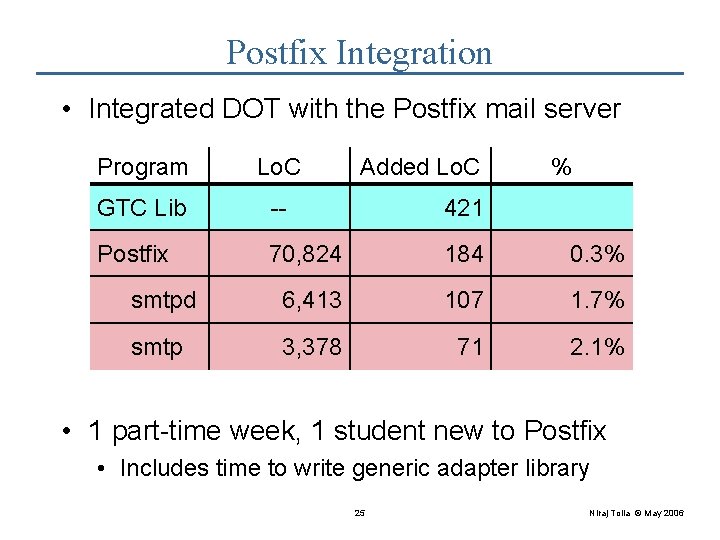 Postfix Integration

• Integrated DOT with the Postfix mail server

| Program | LoC | Added LoC | % |
|---|---|---|---|
| GTC Lib | -- | 421 | |
| Postfix | 70,824 | 184 | 0.3% |
| smtpd | 6,413 | 107 | 1.7% |
| smtp | 3,378 | 71 | 2.1% |

• 1 part-time week, 1 student new to Postfix
• Includes time to write generic adapter library

25

Niraj Tolia © May 2006